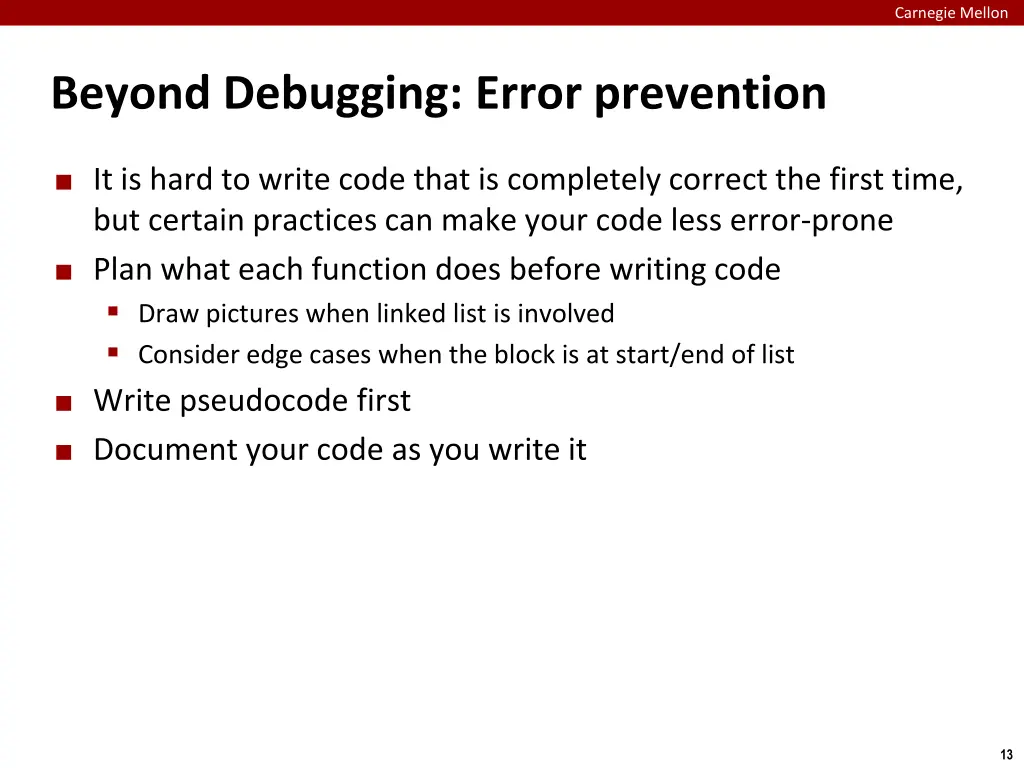 Carnegie Mellon

Beyond Debugging: Error prevention

- It is hard to write code that is completely correct the first time, but certain practices can make your code less error-prone
- Plan what each function does before writing code
  - Draw pictures when linked list is involved
  - Consider edge cases when the block is at start/end of list
- Write pseudocode first
- Document your code as you write it

13